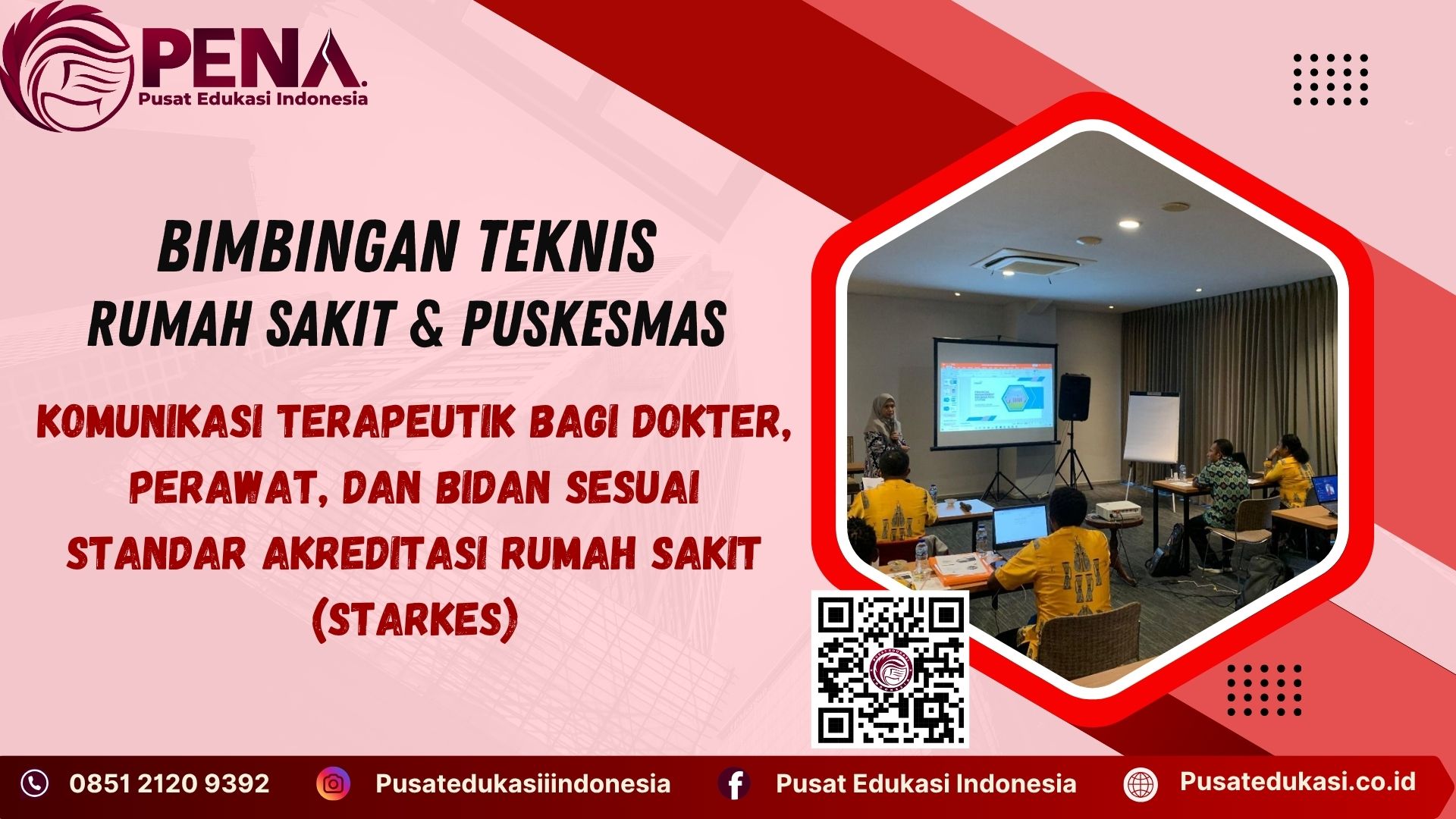 PENA.
Pusat Edukasi Indonesia

BIMBINGAN TEKNIS
RUMAH SAKIT & PUSKESMAS

KOMUNIKASI TERAPEUTIK BAGI DOKTER, PERAWAT, DAN BIDAN SESUAI STANDAR AKREDITASI RUMAH SAKIT (STARKES)

0851 2120 9392
Pusatedukasiiindonesia
Pusat Edukasi Indonesia
Pusatedukasi.co.id